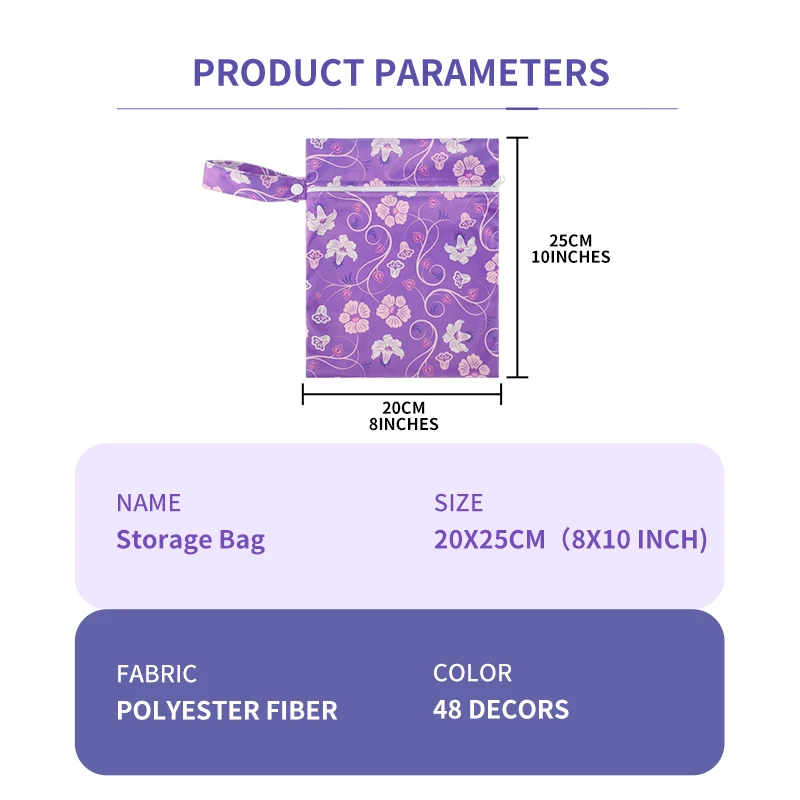 PRODUCT PARAMETERS

25CM
10INCHES

20CM
8INCHES

NAME
Storage Bag

SIZE
20X25CM（8X10 INCH)

FABRIC
POLYESTER FIBER

COLOR
48 DECORS